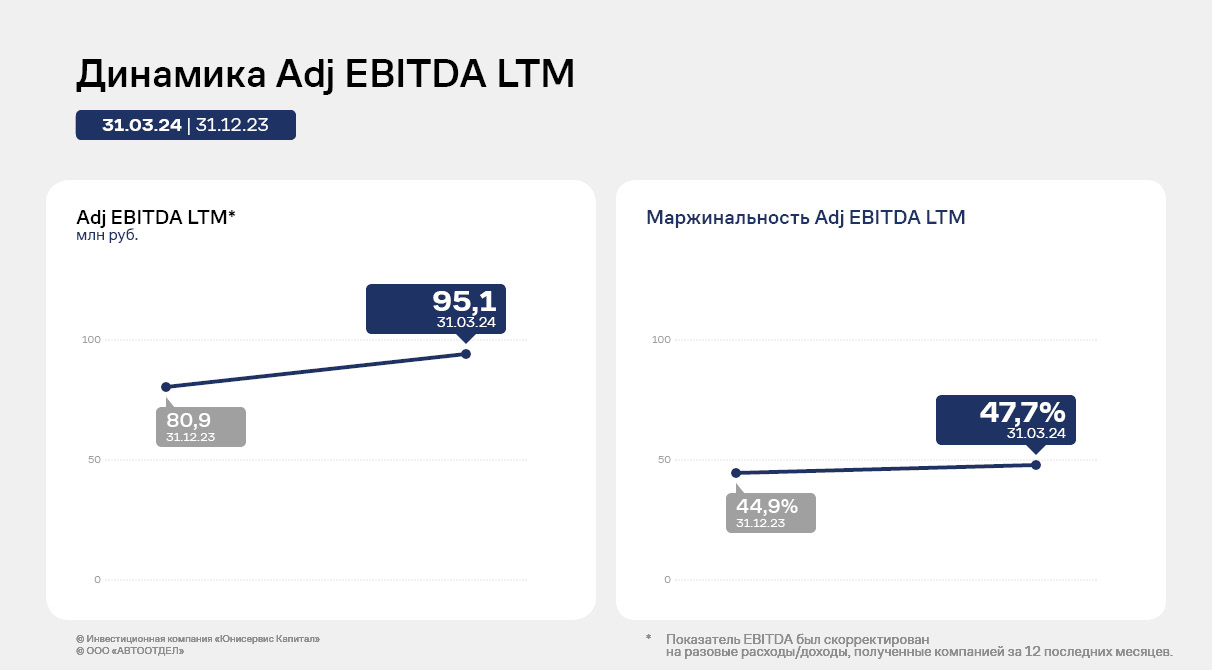 Динамика Adj EBITDA LTM

31.03.24 | 31.12.23

Adj EBITDA LTM*
млн руб.

95,1
31.03.24

100

80,9
31.12.23

50

0

Маржинальность Adj EBITDA LTM

100

47,7%
31.03.24

50

44,9%
31.12.23

0

© Инвестиционная компания «Юнисервис Капитал»
© ООО «АВТООТДЕЛ»

* Показатель EBITDA был скорректирован на разовые расходы/доходы, полученные компанией за 12 последних месяцев.